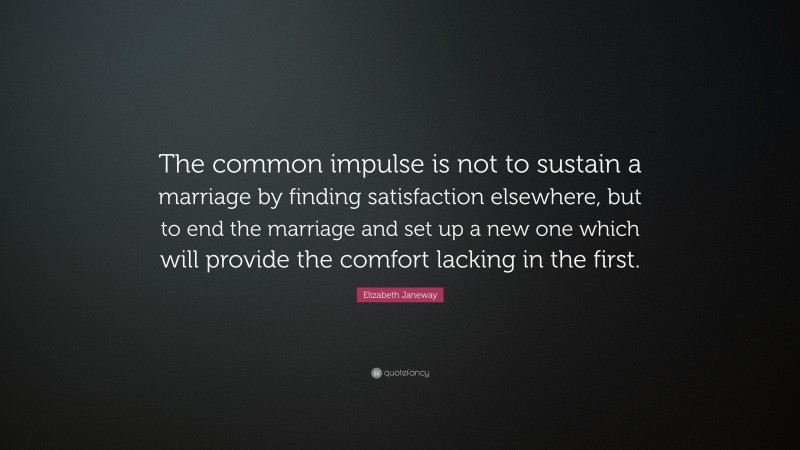 The common impulse is not to sustain a marriage by finding satisfaction elsewhere, but to end the marriage and set up a new one which will provide the comfort lacking in the first.

Elizabeth Janeway

quotefancy